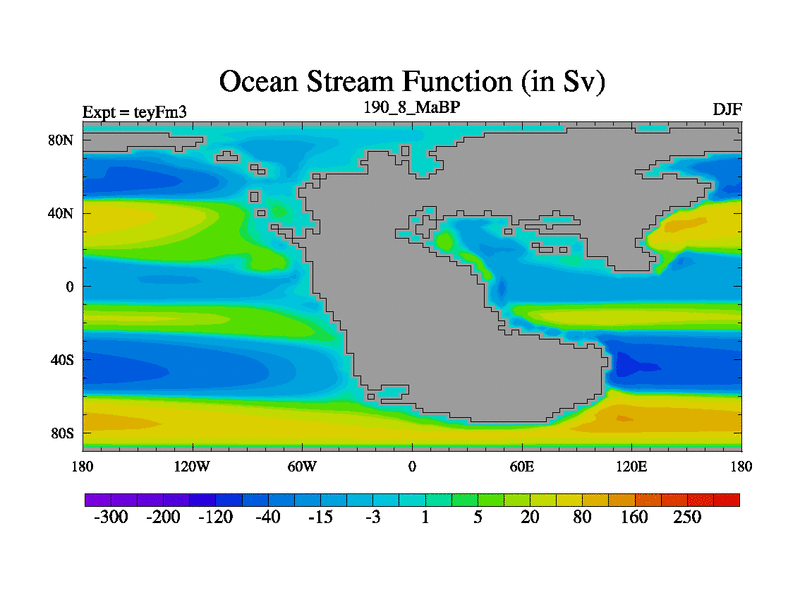 Ocean Stream Function (in Sv)

Expt = teyFm3
190_8_MaBP
DJF

80N
40N
0
40S
80S

180
120W
60W
0
60E
120E
180

-300
-200
-120
-40
-15
-3
1
5
20
80
160
250